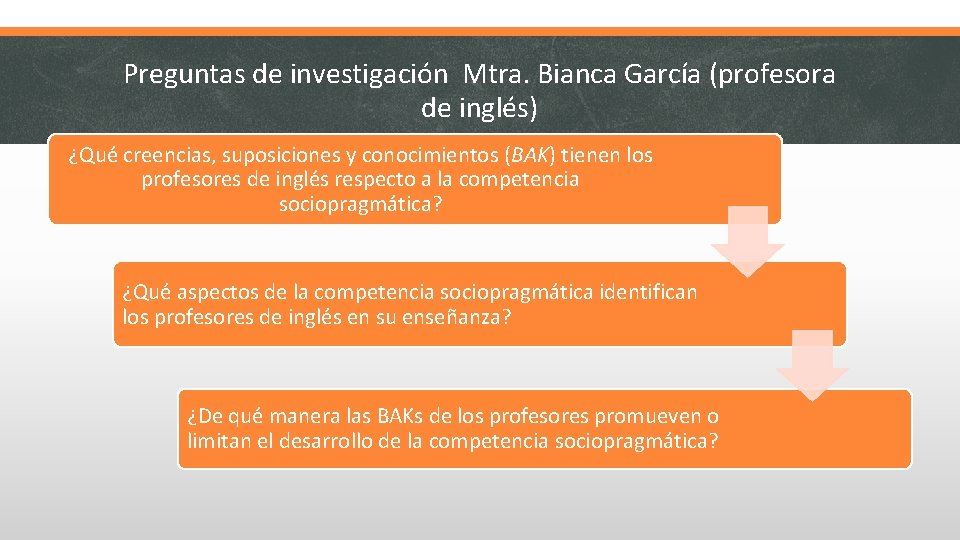 Preguntas de investigación  Mtra. Bianca García (profesora de inglés)

¿Qué creencias, suposiciones y conocimientos (BAK) tienen los profesores de inglés respecto a la competencia sociopragmática?

¿Qué aspectos de la competencia sociopragmática identifican los profesores de inglés en su enseñanza?

¿De qué manera las BAKs de los profesores promueven o limitan el desarrollo de la competencia sociopragmática?